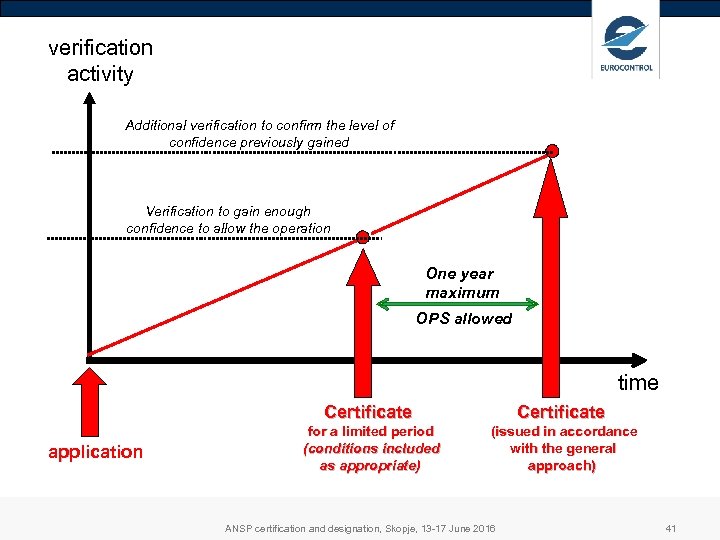 EUROCONTROL

verification activity

Additional verification to confirm the level of confidence previously gained

Verification to gain enough confidence to allow the operation

One year maximum

OPS allowed

time

application

Certificate
for a limited period
(conditions included as appropriate)

Certificate
(issued in accordance with the general approach)

ANSP certification and designation, Skopje, 13-17 June 2016

41